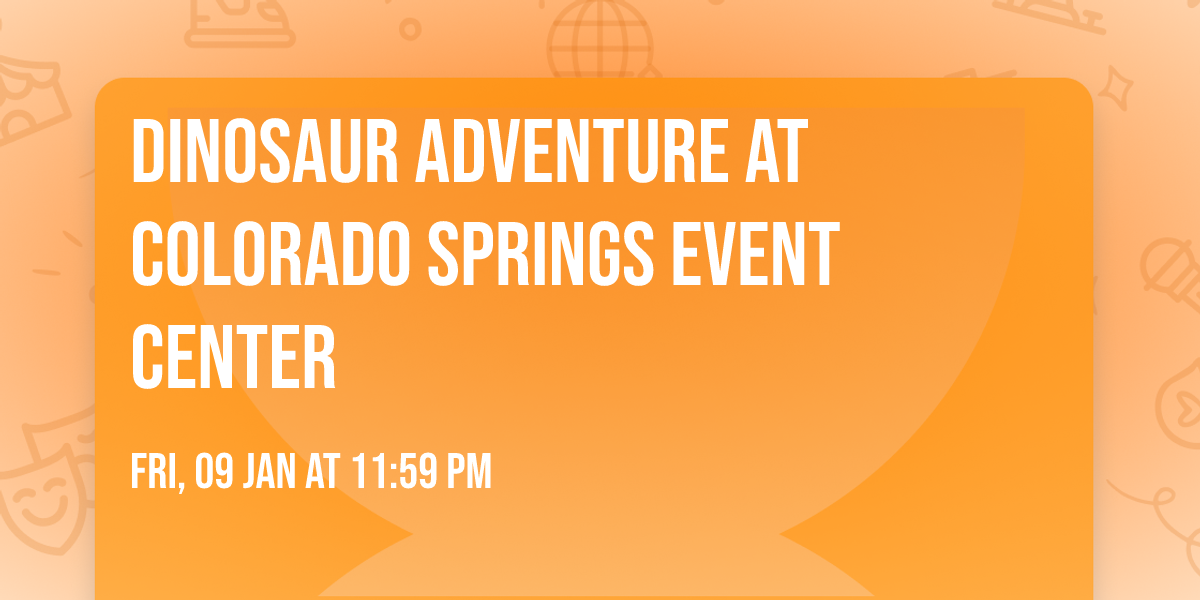 DINOSAUR ADVENTURE AT COLORADO SPRINGS EVENT CENTER

FRI, 09 JAN AT 11:59 PM